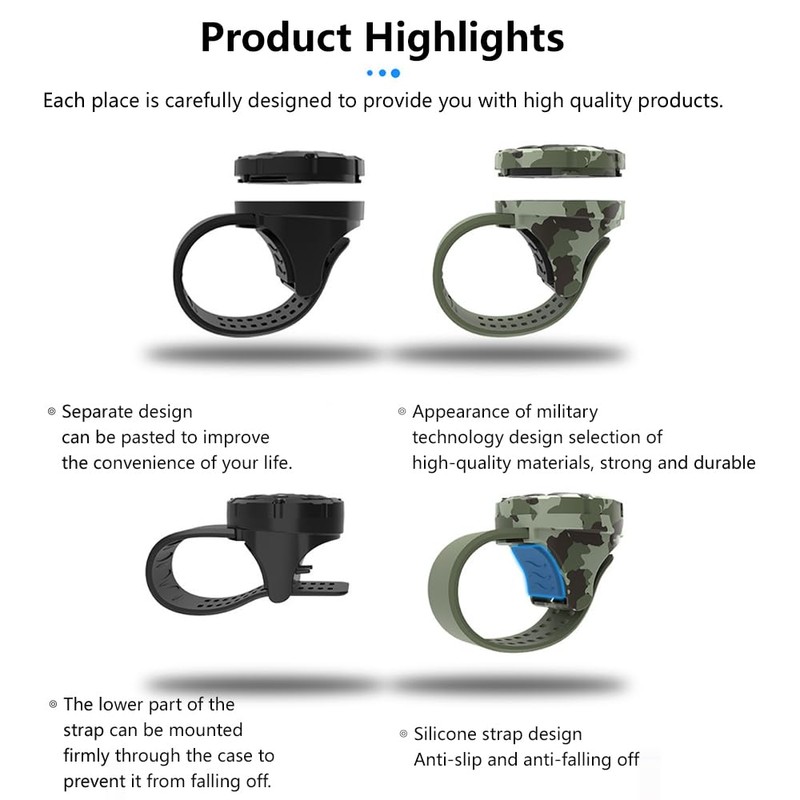 Product Highlights

Each place is carefully designed to provide you with high quality products.

Separate design
can be pasted to improve
the convenience of your life.

Appearance of military
technology design selection of
high-quality materials, strong and durable

The lower part of the
strap can be mounted
firmly through the case to
prevent it from falling off.

Silicone strap design
Anti-slip and anti-falling off